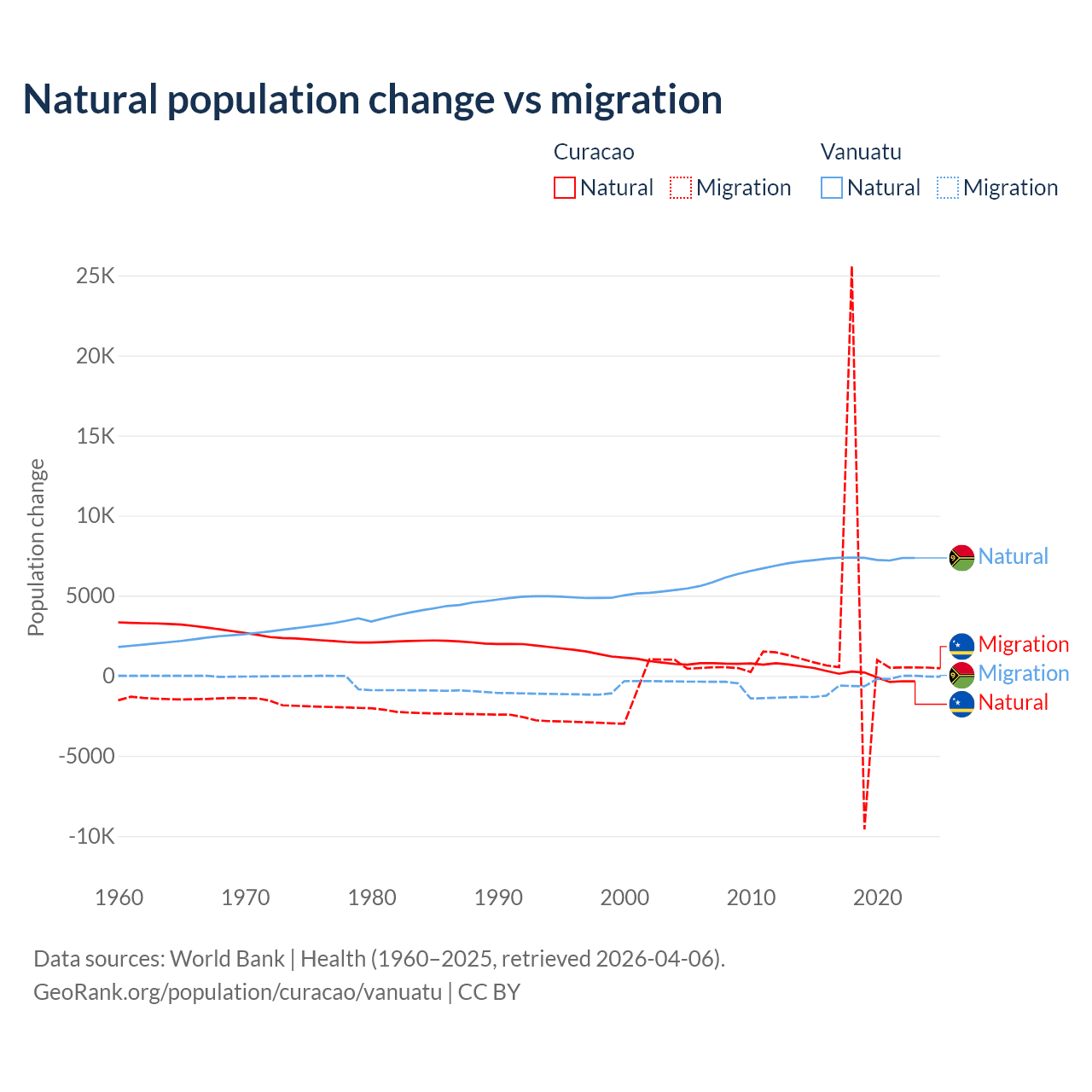 Natural population change vs migration

Curacao
Natural Migration

Vanuatu
Natural Migration

Population change

25K
20K
15K
10K
5000
0
-5000
-10K

1960 1970 1980 1990 2000 2010 2020

Natural
Migration
Migration
Natural

Data sources: World Bank | Health (1960–2025, retrieved 2026-04-06).
GeoRank.org/population/curacao/vanuatu | CC BY